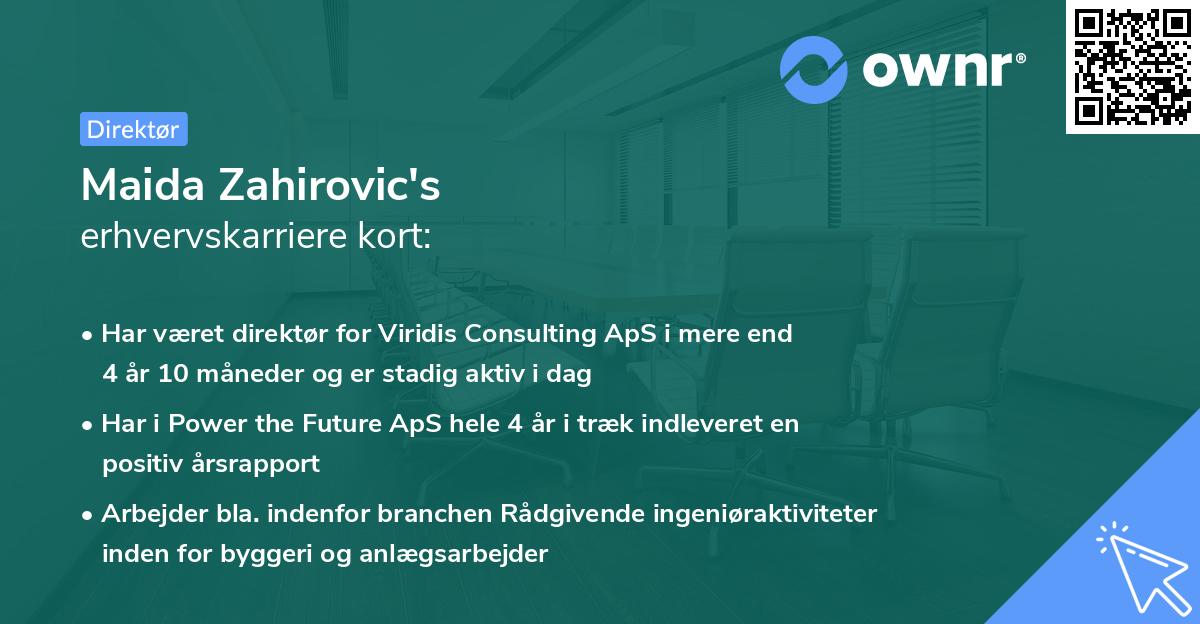 ownr®

Direktør

Maida Zahirovic's
erhvervskarriere kort:

• Har været direktør for Viridis Consulting ApS i mere end 4 år 10 måneder og er stadig aktiv i dag

• Har i Power the Future ApS hele 4 år i træk indleveret en positiv årsrapport

• Arbejder bla. indenfor branchen Rådgivende ingeniøraktiviteter inden for byggeri og anlægsarbejder